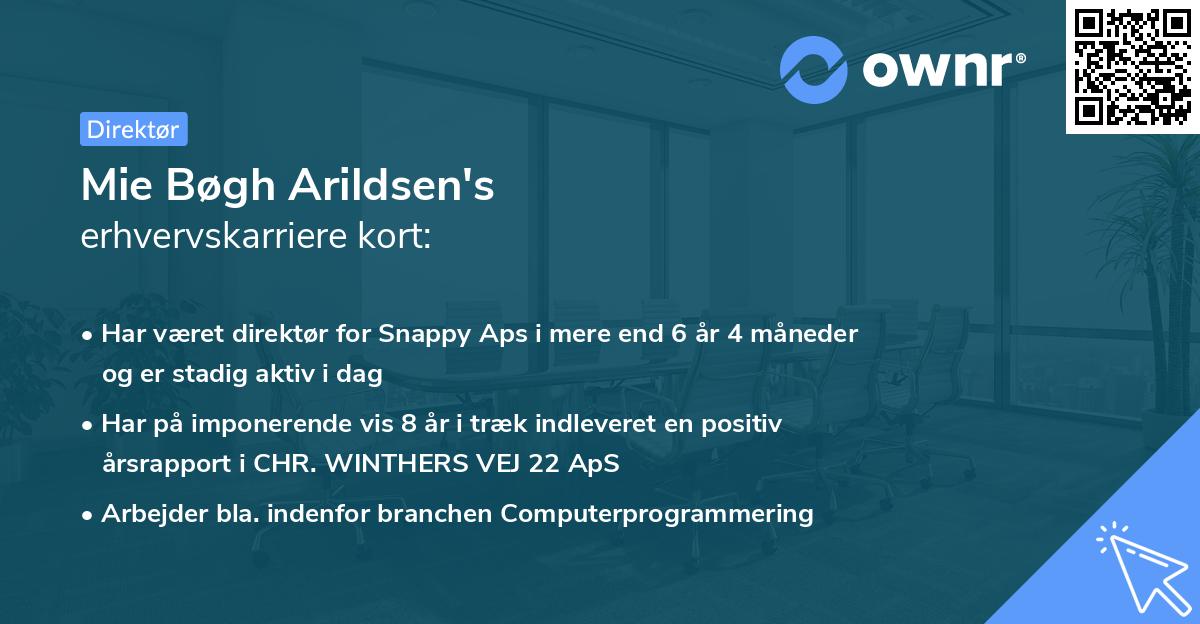 ownr®

Direktør

Mie Bøgh Arildsen's
erhvervskarriere kort:

• Har været direktør for Snappy Aps i mere end 6 år 4 måneder og er stadig aktiv i dag
• Har på imponerende vis 8 år i træk indleveret en positiv årsrapport i CHR. WINTHERS VEJ 22 ApS
• Arbejder bla. indenfor branchen Computerprogrammering